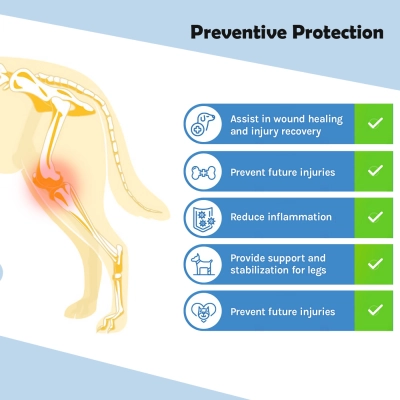 Preventive Protection

Assist in wound healing and injury recovery

Prevent future injuries

Reduce inflammation

Provide support and stabilization for legs

Prevent future injuries